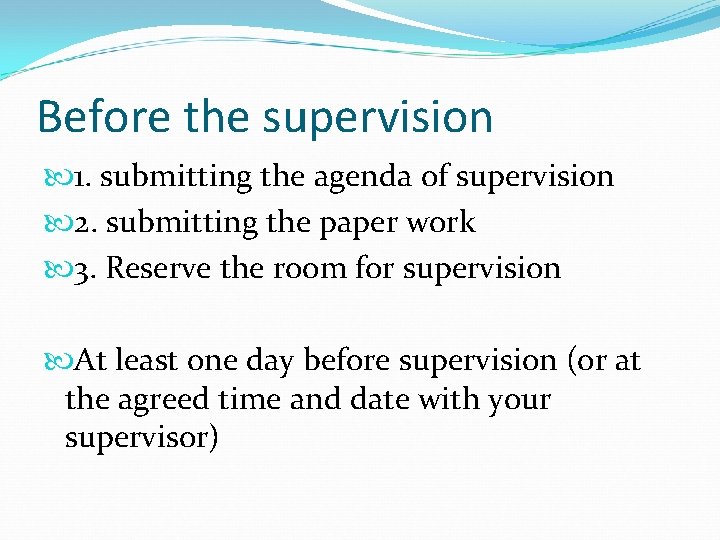 Before the supervision

1. submitting the agenda of supervision

2. submitting the paper work

3. Reserve the room for supervision

At least one day before supervision (or at the agreed time and date with your supervisor)